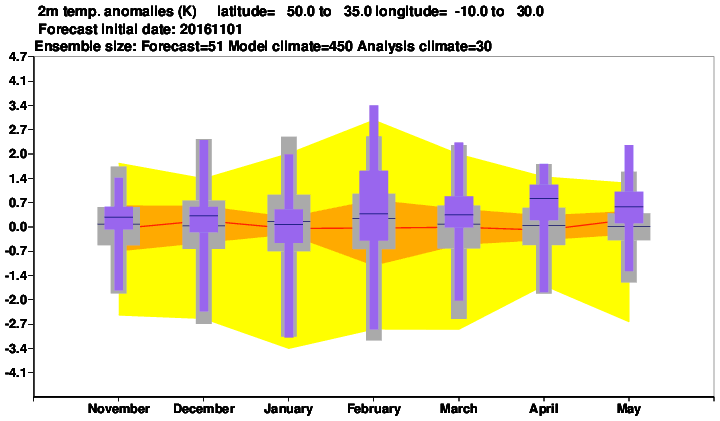 2m temp. anomalies (K) latitude= 50.0 to 35.0 longitude= -10.0 to 30.0
Forecast initial date: 20161101
Ensemble size: Forecast=51 Model climate=450 Analysis climate=30

4.7
4.1
3.4
2.7
2.0
1.4
0.7
0.0
-0.7
-1.4
-2.0
-2.7
-3.4
-4.1

November December January February March April May